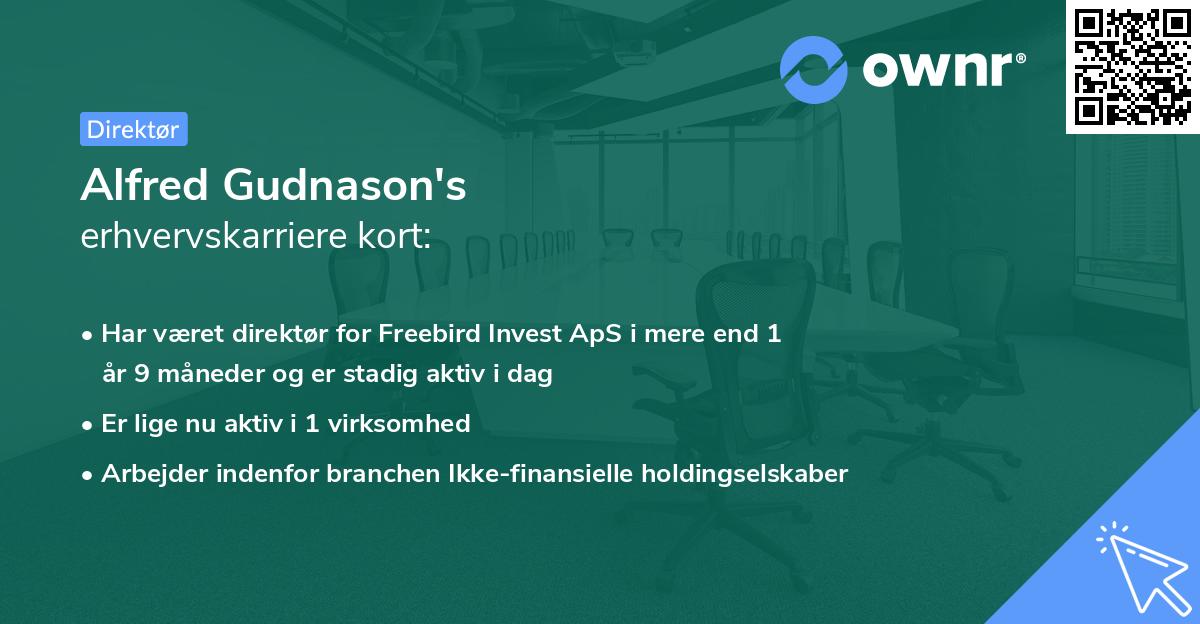 ownr®

Direktør

Alfred Gudnason's
erhvervskarriere kort:

• Har været direktør for Freebird Invest ApS i mere end 1 år 9 måneder og er stadig aktiv i dag

• Er lige nu aktiv i 1 virksomhed

• Arbejder indenfor branchen Ikke-finansielle holdingselskaber